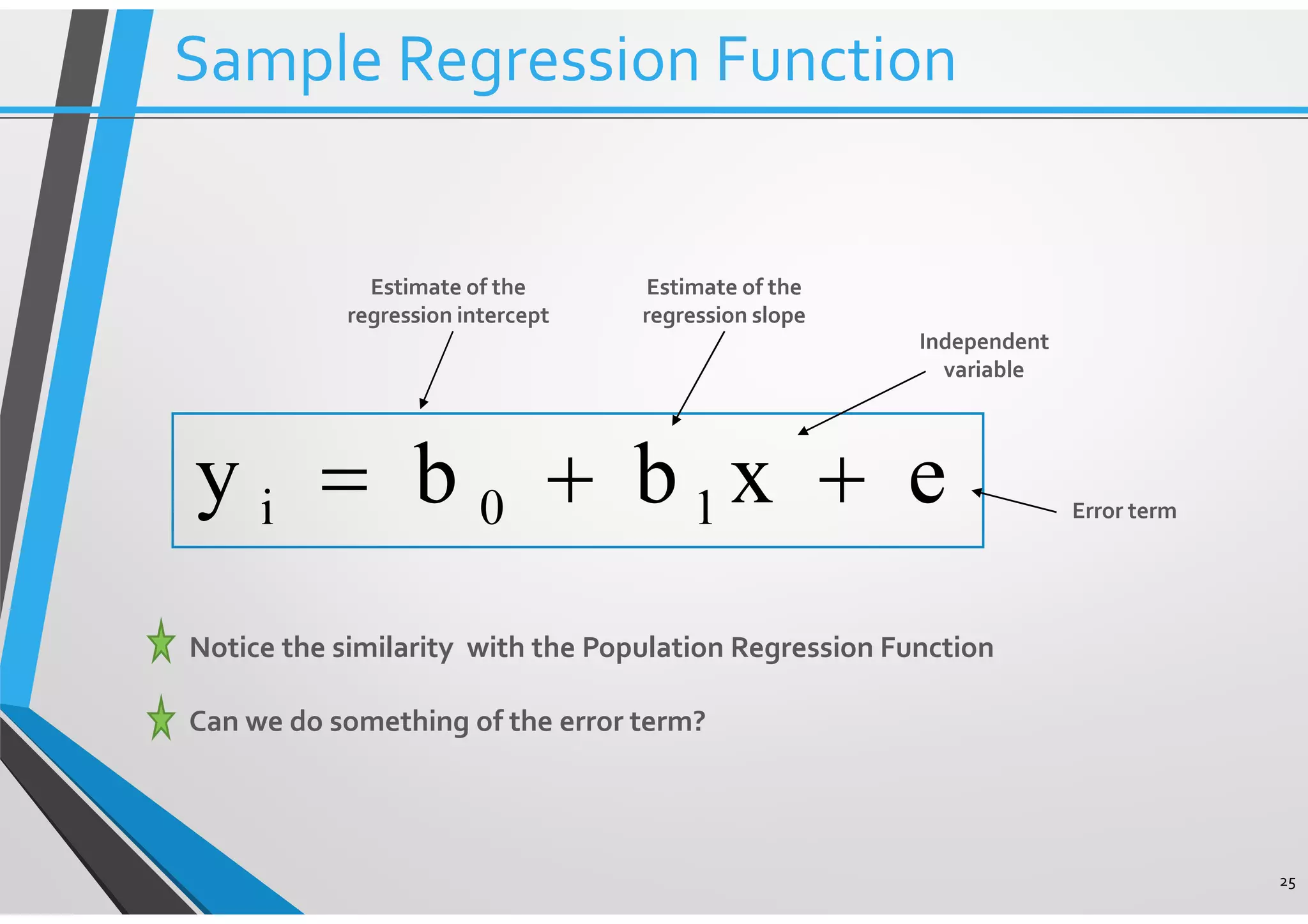 Sample Regression Function

Estimate of the regression intercept

Estimate of the regression slope

Independent variable

$y_i = b_0 + b_1 x + e$

Error term

Notice the similarity with the Population Regression Function

Can we do something of the error term?

25